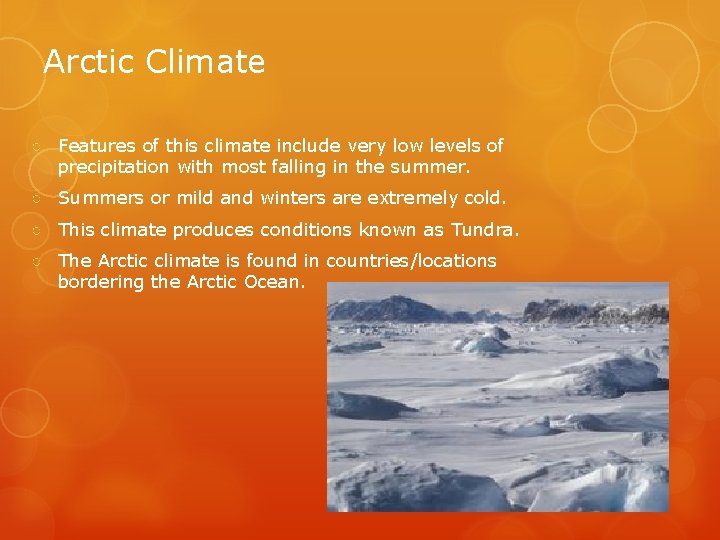 Arctic Climate

○ Features of this climate include very low levels of precipitation with most falling in the summer.

○ Summers or mild and winters are extremely cold.

○ This climate produces conditions known as Tundra.

○ The Arctic climate is found in countries/locations bordering the Arctic Ocean.